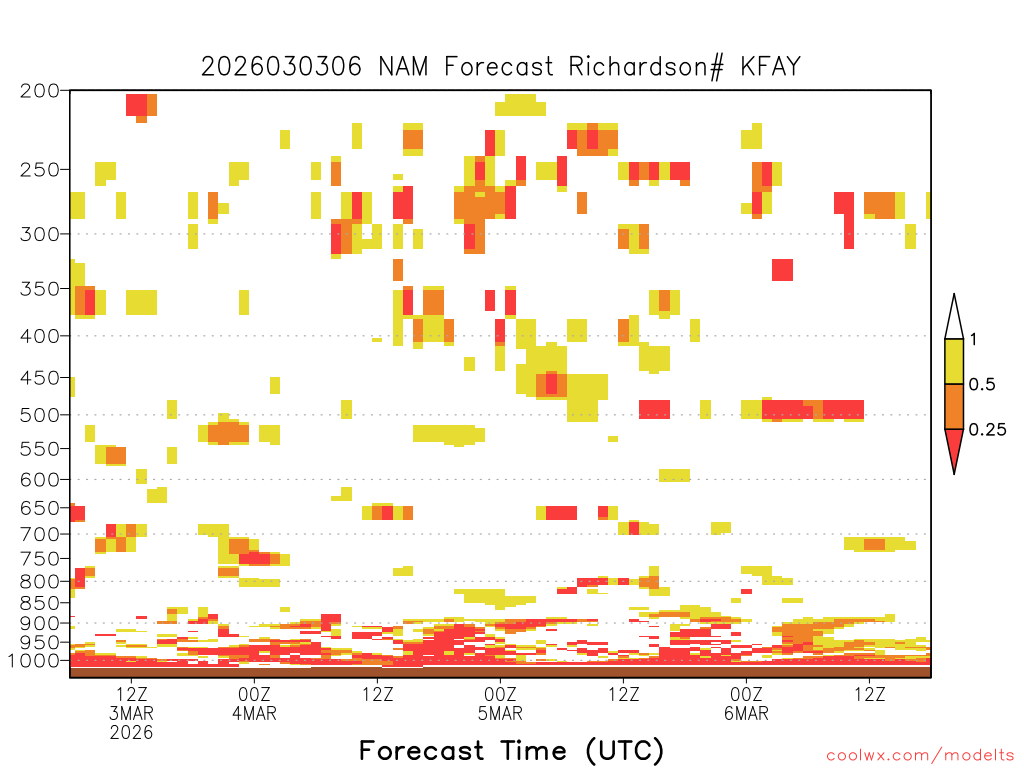 2026030306 NAM Forecast Richardson# KFAY

200
250
300
350
400
450
500
550
600
650
700
750
800
850
900
950
1000

1
0.5
0.25

12Z
3MAR
2026
00Z
4MAR
12Z
00Z
5MAR
12Z
00Z
6MAR
12Z

Forecast Time (UTC)

coolwx.com/modelts